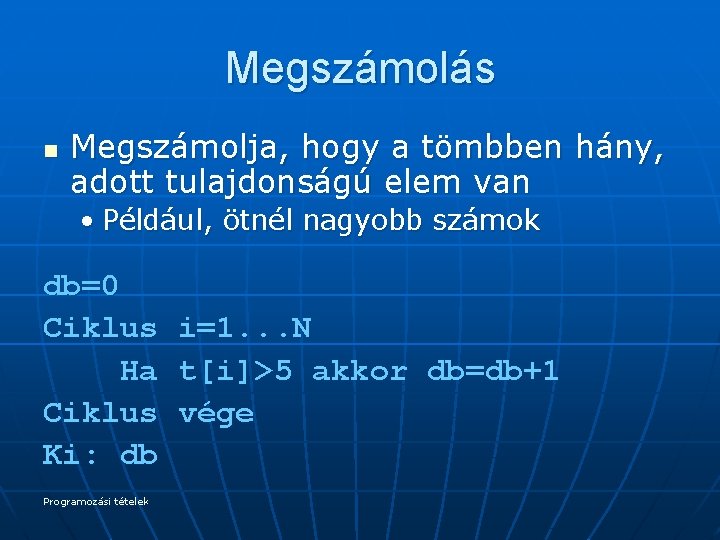 Megszámolás

Megszámolja, hogy a tömbben hány, adott tulajdonságú elem van

• Például, ötnél nagyobb számok

db=0
Ciklus i=1...N
    Ha t[i]>5 akkor db=db+1
Ciklus vége
Ki: db

Programozási tételek